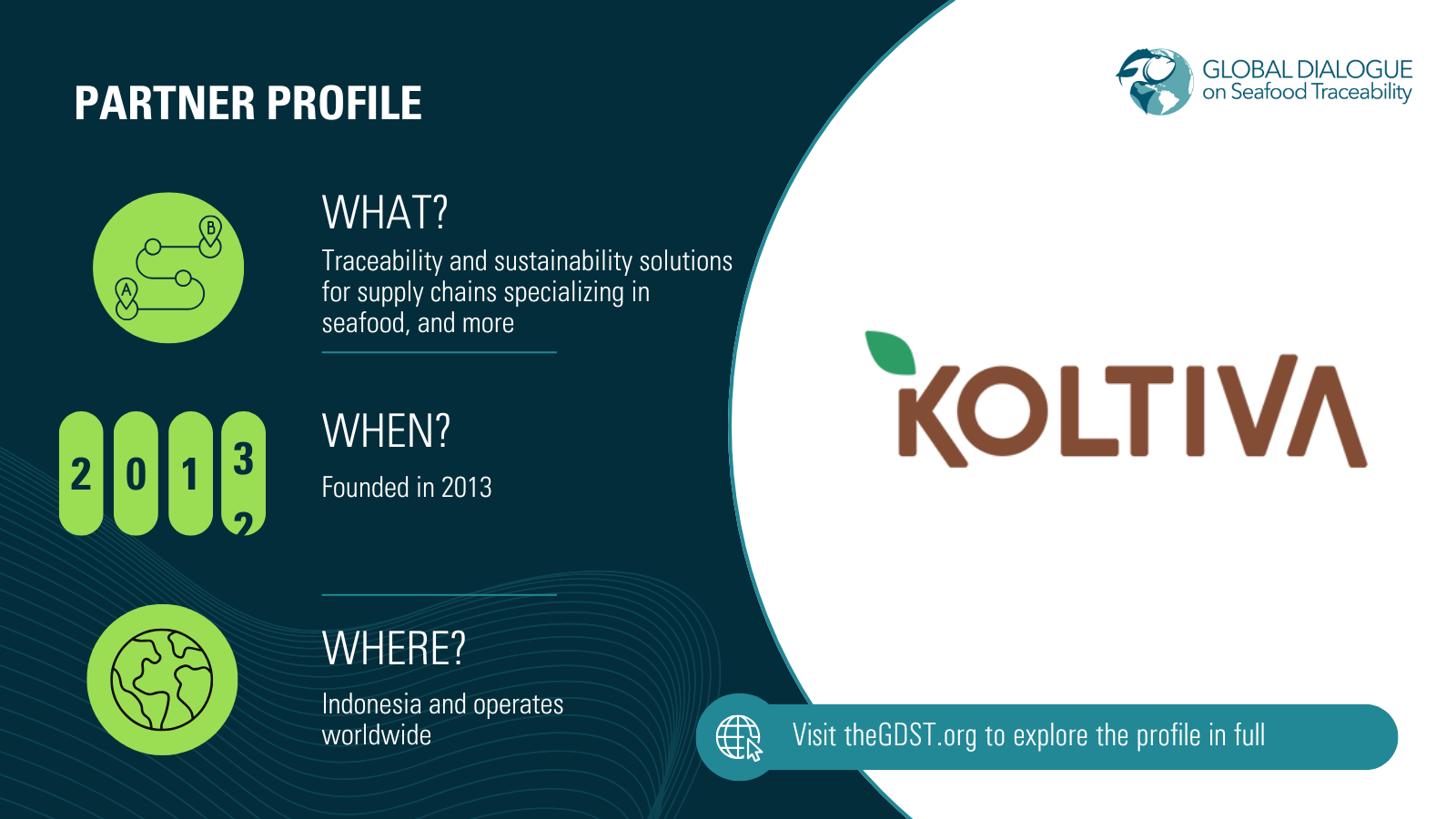 PARTNER PROFILE

GLOBAL DIALOGUE on Seafood Traceability

B

A

WHAT?

Traceability and sustainability solutions for supply chains specializing in seafood, and more

2 0 1 3

WHEN?

Founded in 2013

WHERE?

Indonesia and operates worldwide

KOLTIVA

Visit theGDST.org to explore the profile in full